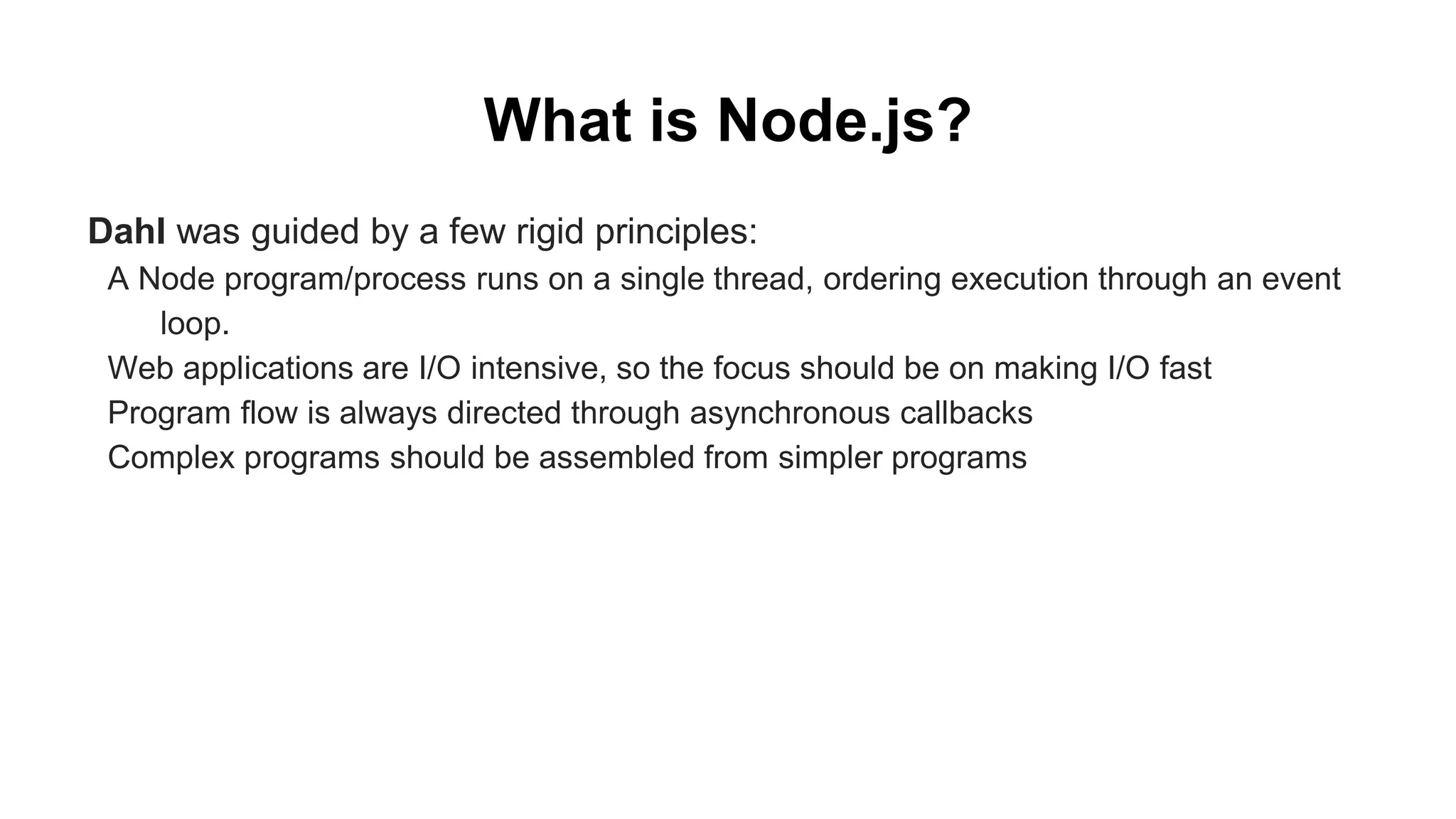 What is Node.js?

Dahl was guided by a few rigid principles:

A Node program/process runs on a single thread, ordering execution through an event loop.

Web applications are I/O intensive, so the focus should be on making I/O fast

Program flow is always directed through asynchronous callbacks

Complex programs should be assembled from simpler programs